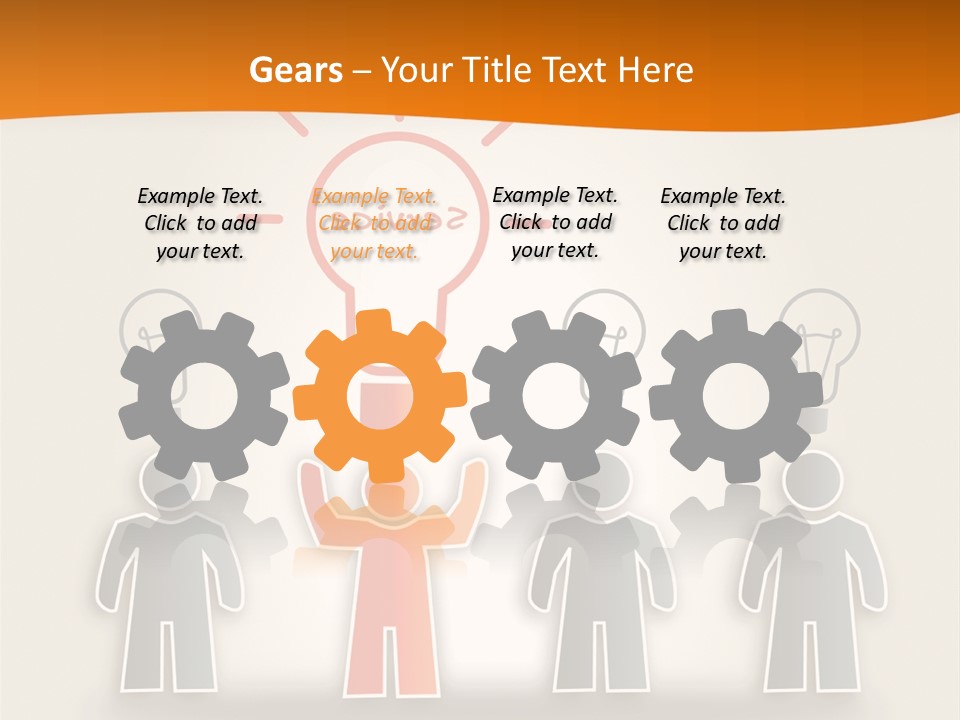 Gears – Your Title Text Here

Example Text. Click to add your text.

Example Text. Click to add your text.

Example Text. Click to add your text.

Example Text. Click to add your text.